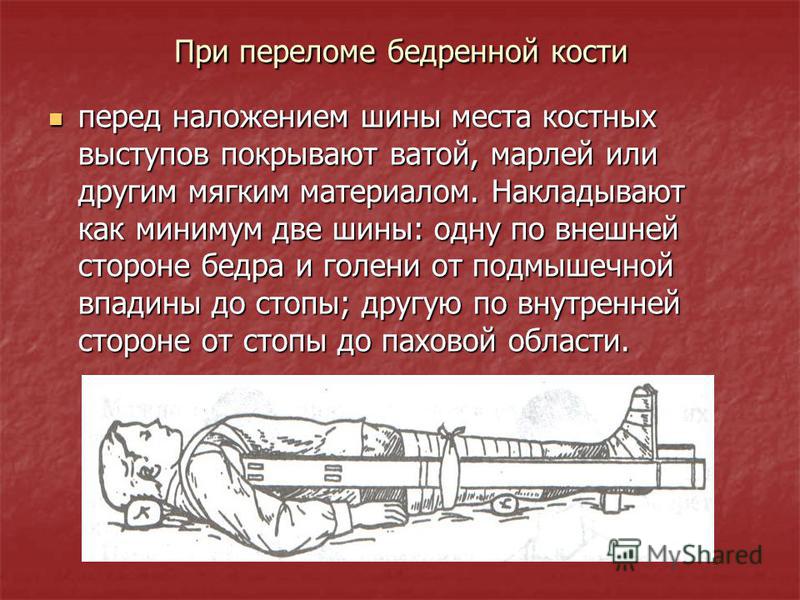 При переломе бедренной кости

перед наложением шины места костных выступов покрывают ватой, марлей или другим мягким материалом. Накладывают как минимум две шины: одну по внешней стороне бедра и голени от подмышечной впадины до стопы; другую по внутренней стороне от стопы до паховой области.

MyShared